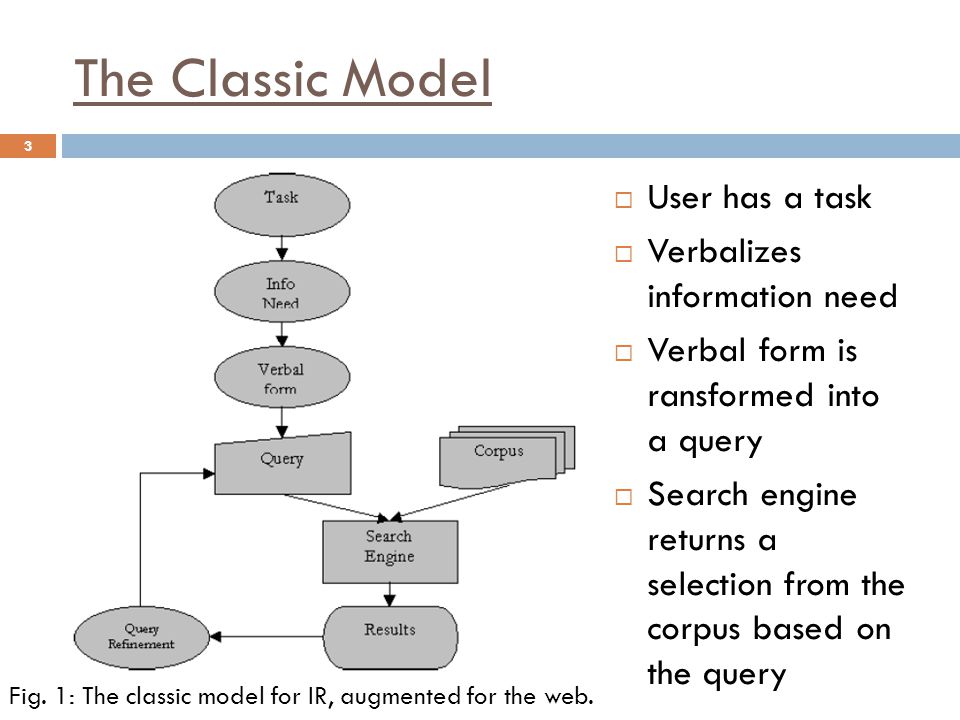 The Classic Model

3

Task

Info Need

Verbal form

Query

Corpus

Search Engine

Results

Query Refinement

Fig. 1: The classic model for IR, augmented for the web.

□ User has a task
□ Verbalizes information need
□ Verbal form is ransformed into a query
□ Search engine returns a selection from the corpus based on the query